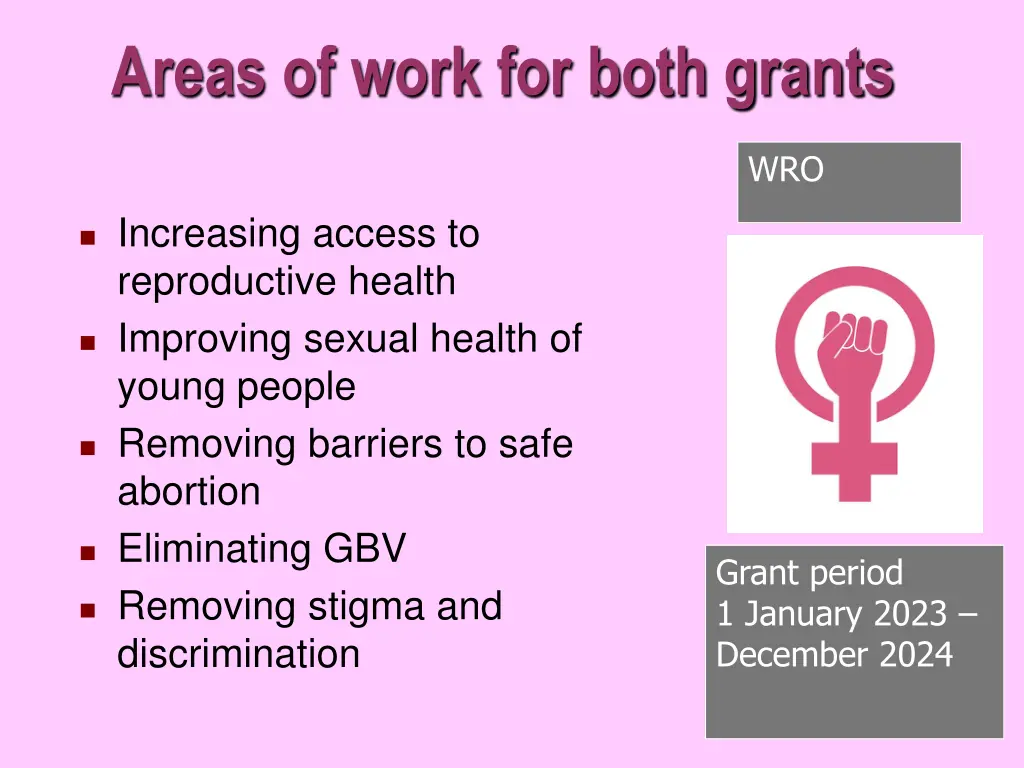 Areas of work for both grants

WRO

- Increasing access to reproductive health
- Improving sexual health of young people
- Removing barriers to safe abortion
- Eliminating GBV
- Removing stigma and discrimination

Grant period
1 January 2023 –
December 2024